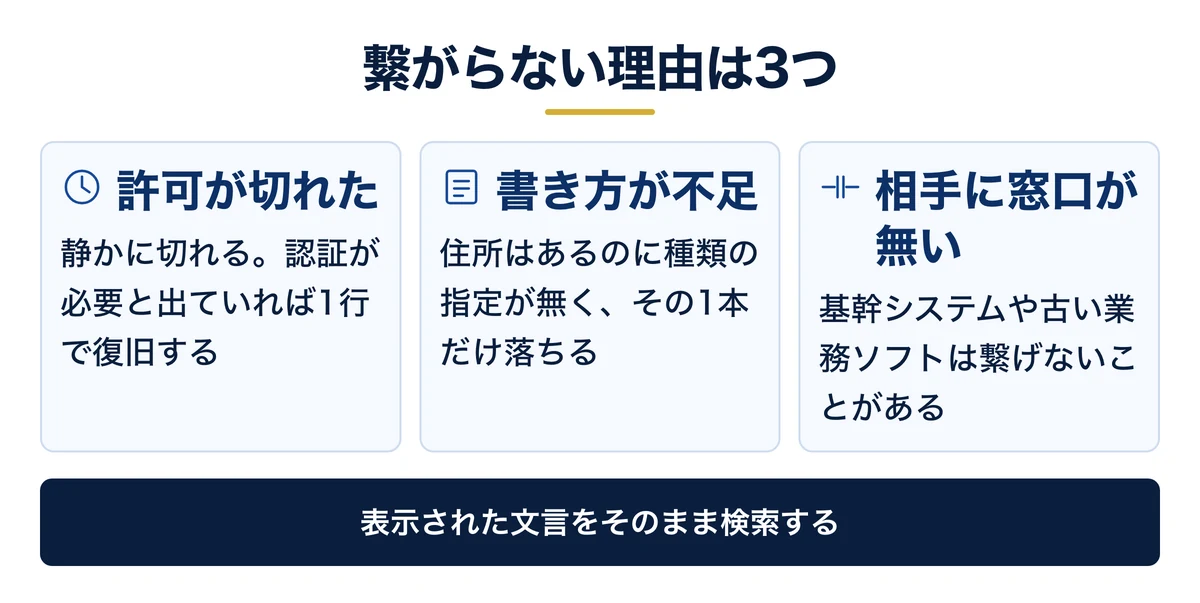 繋がらない理由は3つ

許可が切れた

静かに切れる。認証が必要と出ていれば1行で復旧する

書き方が不足

住所はあるのに種類の指定が無く、その1本だけ落ちる

相手に窓口が無い

基幹システムや古い業務ソフトは繋げないことがある

表示された文言をそのまま検索する